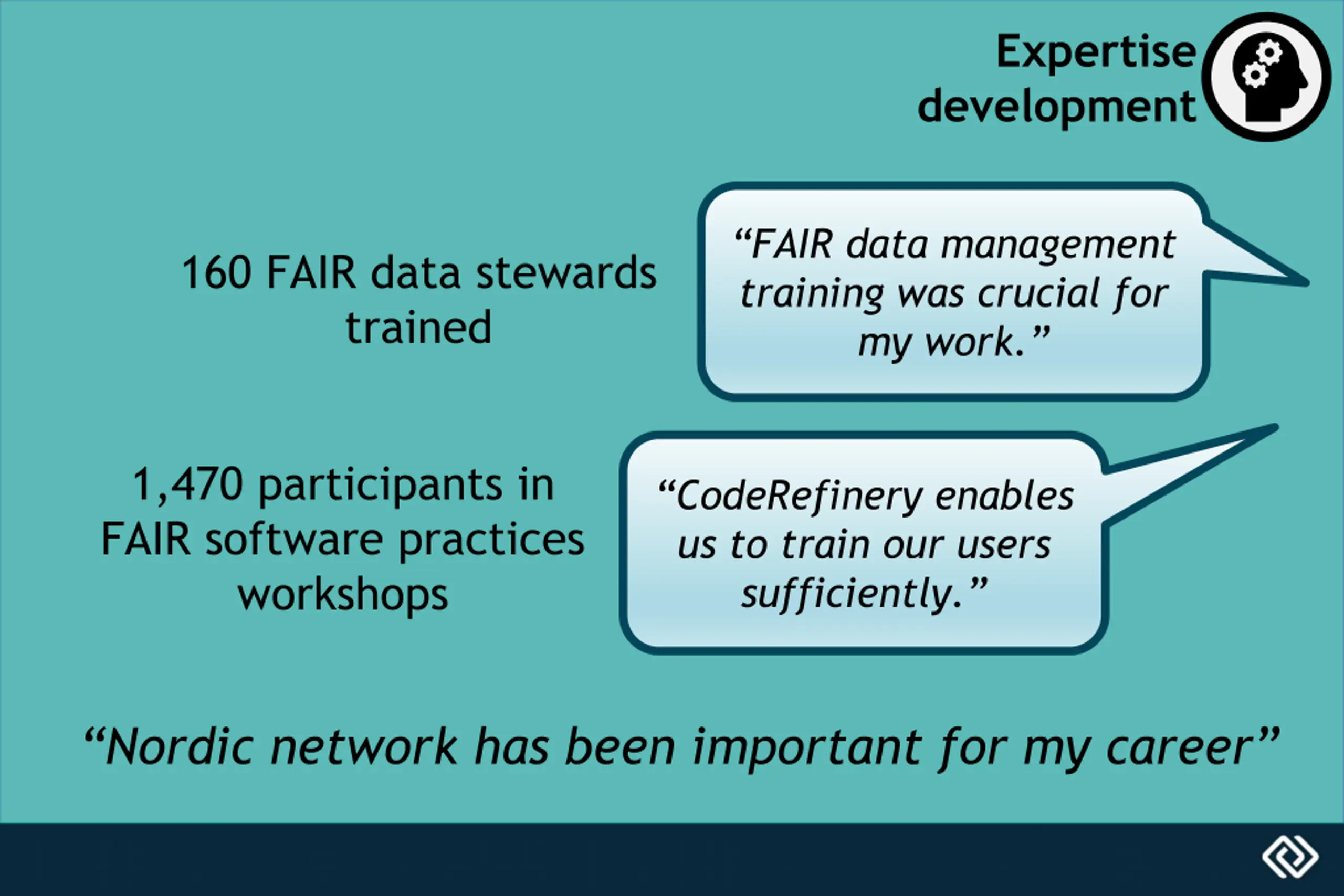 Expertise development

160 FAIR data stewards trained

“FAIR data management training was crucial for my work.”

1,470 participants in FAIR software practices workshops

“CodeRefinery enables us to train our users sufficiently.”

“Nordic network has been important for my career”